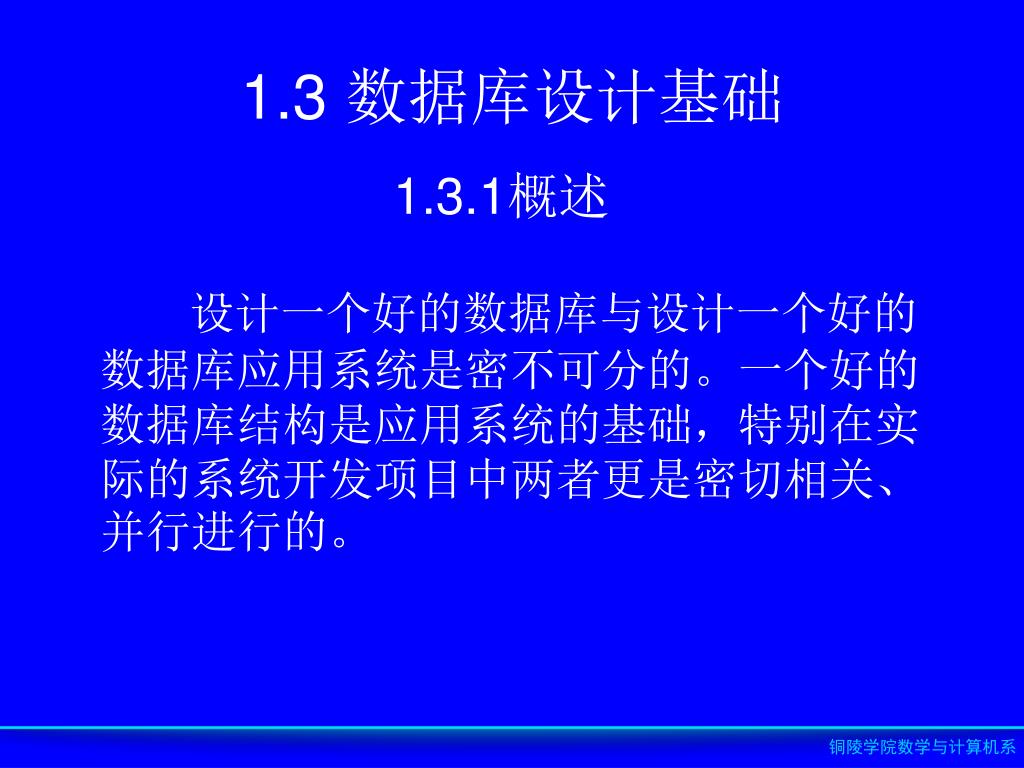 1.3 数据库设计基础

1.3.1概述

设计一个好的数据库与设计一个好的数据库应用系统是密不可分的。一个好的数据库结构是应用系统的基础，特别在实际的系统开发项目中两者更是密切相关、并行进行的。

铜陵学院数学与计算机系